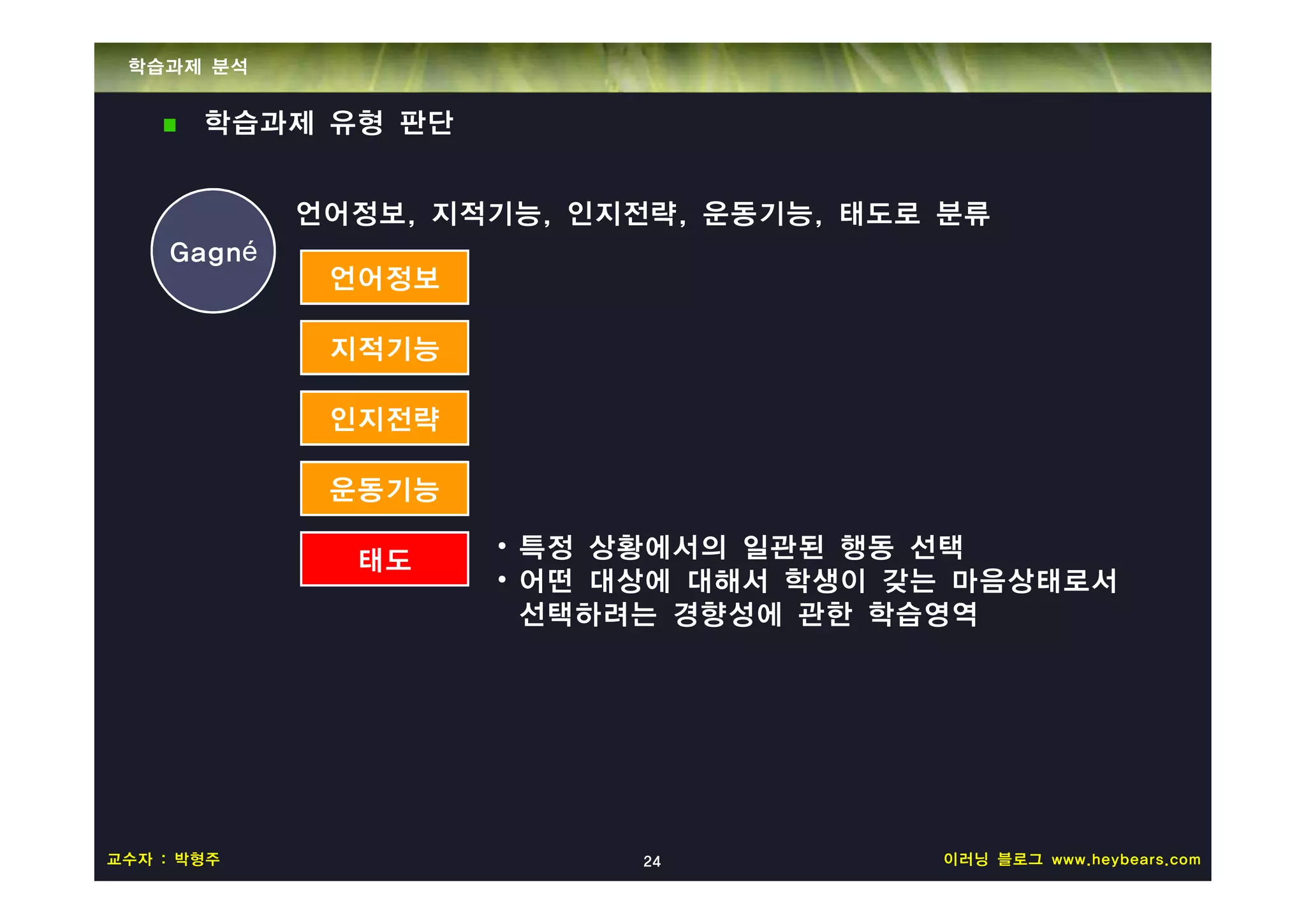 학습과제 분석

■ 학습과제 유형 판단

Gagné

언어정보, 지적기능, 인지전략, 운동기능, 태도로 분류

언어정보

지적기능

인지전략

운동기능

태도

• 특정 상황에서의 일관된 행동 선택
• 어떤 대상에 대해서 학생이 갖는 마음상태로서 선택하려는 경향성에 관한 학습영역

교수자 : 박형주

24

이러닝 블로그 www.heybears.com